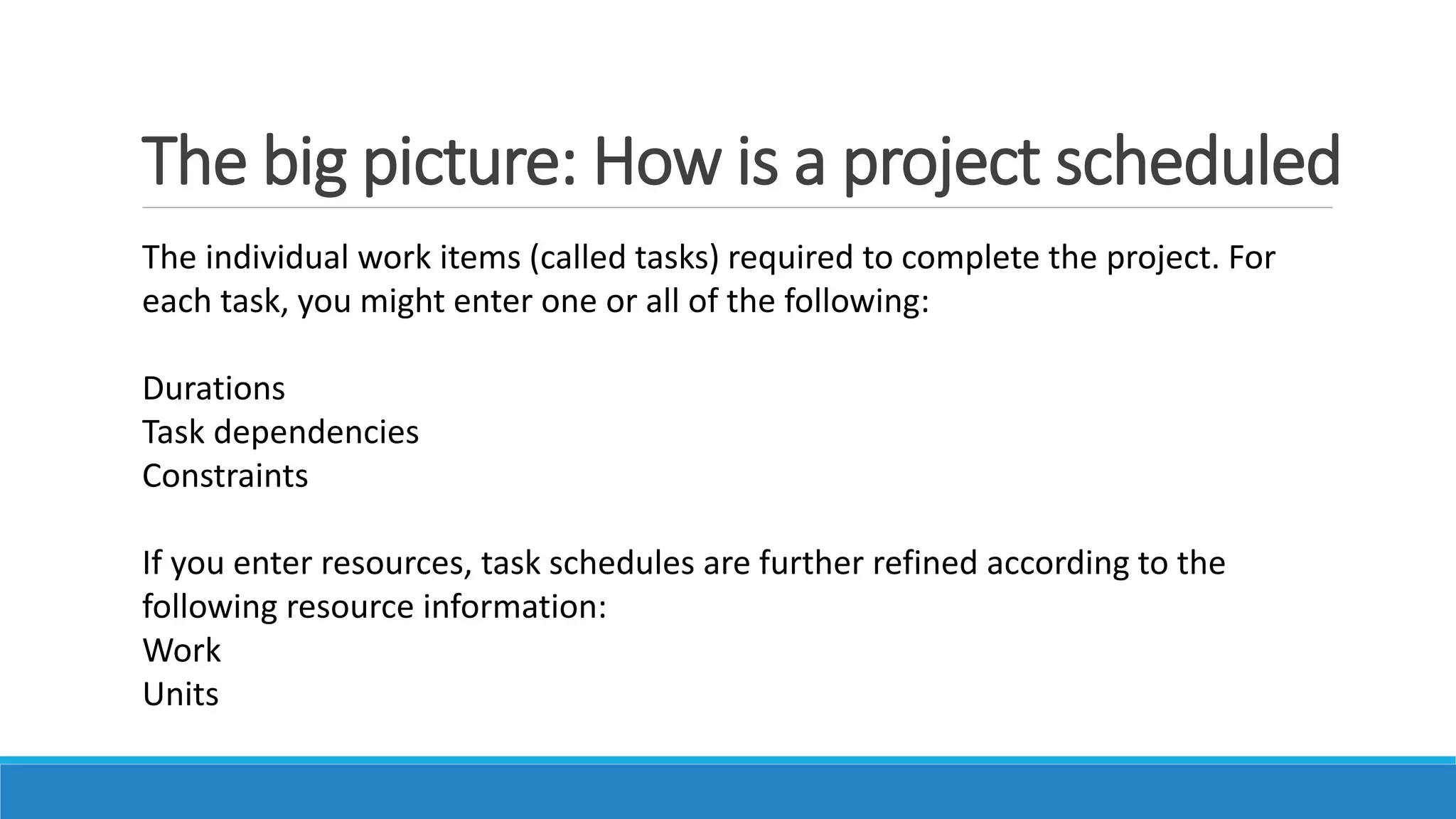 The big picture: How is a project scheduled

The individual work items (called tasks) required to complete the project. For each task, you might enter one or all of the following:

Durations
Task dependencies
Constraints

If you enter resources, task schedules are further refined according to the following resource information:
Work
Units